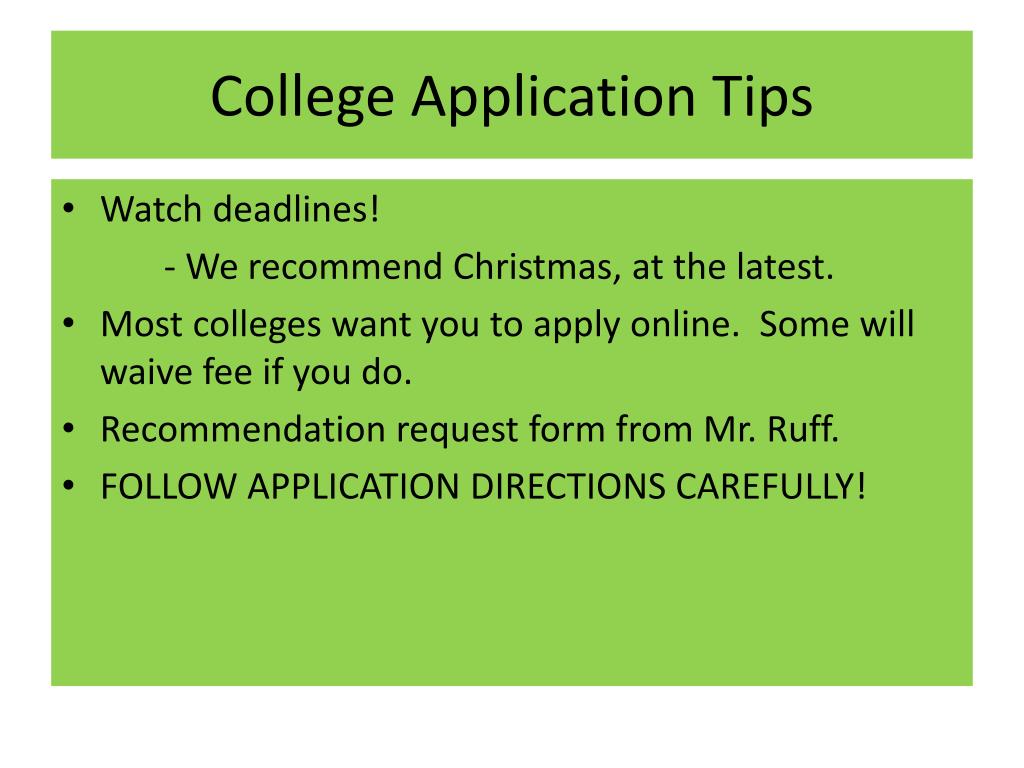 College Application Tips

• Watch deadlines!
- We recommend Christmas, at the latest.
• Most colleges want you to apply online. Some will waive fee if you do.
• Recommendation request form from Mr. Ruff.
• FOLLOW APPLICATION DIRECTIONS CAREFULLY!